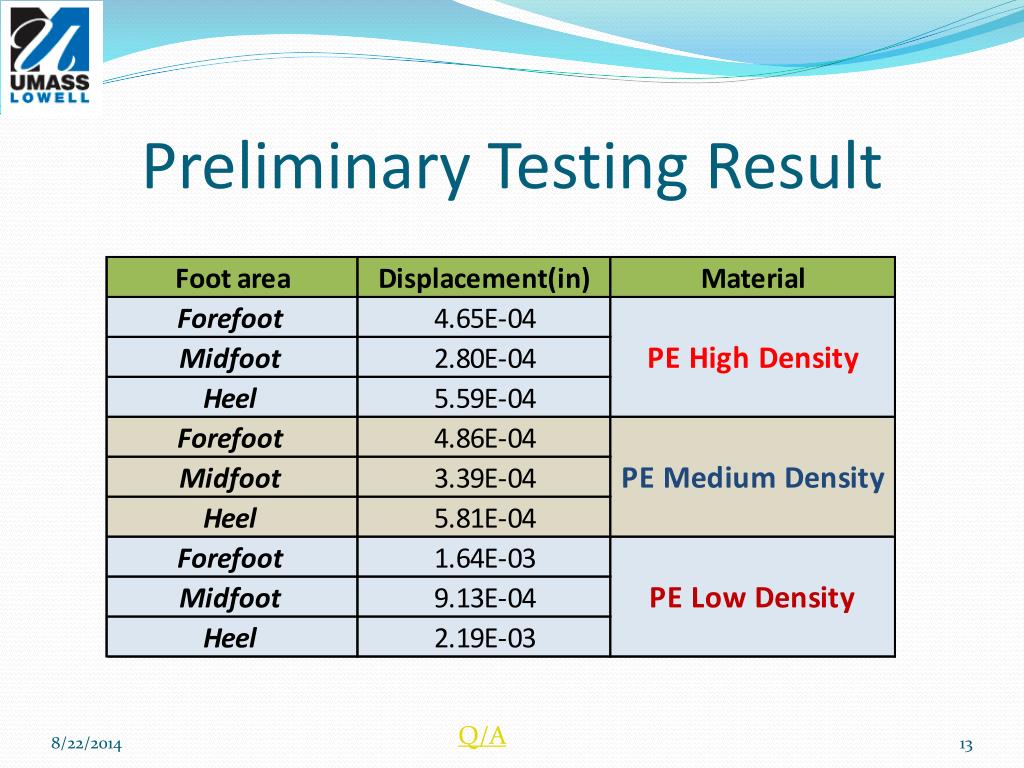 UMASS LOWELL

Preliminary Testing Result

| Foot area | Displacement(in) | Material |
|---|---|---|
| Forefoot | 4.65E-04 | PE High Density |
| Midfoot | 2.80E-04 | |
| Heel | 5.59E-04 | |
| Forefoot | 4.86E-04 | PE Medium Density |
| Midfoot | 3.39E-04 | |
| Heel | 5.81E-04 | |
| Forefoot | 1.64E-03 | PE Low Density |
| Midfoot | 9.13E-04 | |
| Heel | 2.19E-03 | |

8/22/2014

Q/A

13